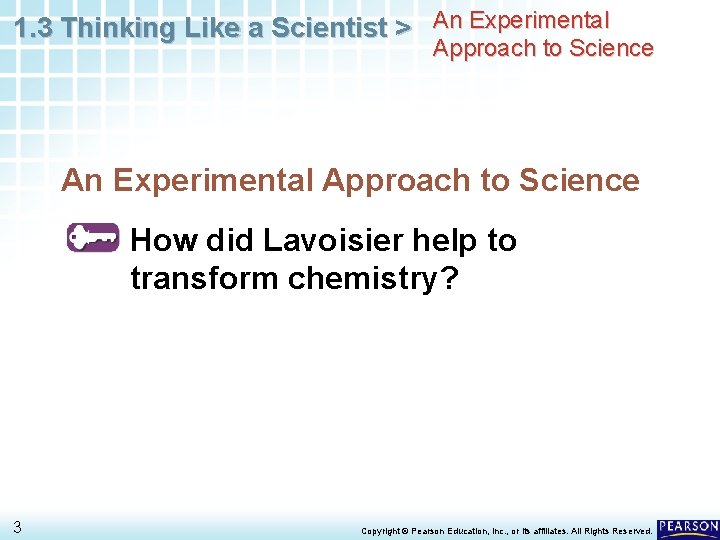 1.3 Thinking Like a Scientist > An Experimental Approach to Science

An Experimental Approach to Science

How did Lavoisier help to transform chemistry?

3

Copyright © Pearson Education, Inc., or its affiliates. All Rights Reserved.

PEARSON